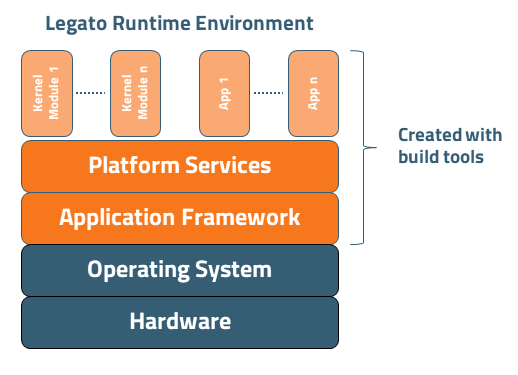 Legato Runtime Environment

Kernel Module 1

Kernel Module n

App 1

App n

Created with build tools

Platform Services

Application Framework

Operating System

Hardware